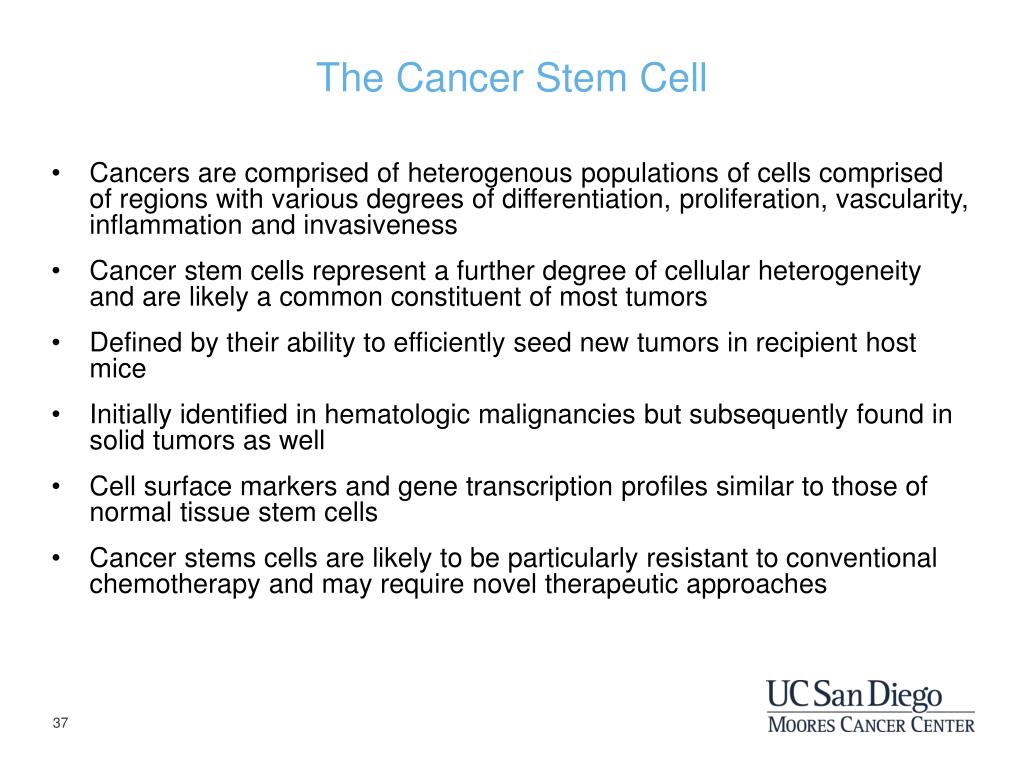 The Cancer Stem Cell

• Cancers are comprised of heterogenous populations of cells comprised of regions with various degrees of differentiation, proliferation, vascularity, inflammation and invasiveness

• Cancer stem cells represent a further degree of cellular heterogeneity and are likely a common constituent of most tumors

• Defined by their ability to efficiently seed new tumors in recipient host mice

• Initially identified in hematologic malignancies but subsequently found in solid tumors as well

• Cell surface markers and gene transcription profiles similar to those of normal tissue stem cells

• Cancer stems cells are likely to be particularly resistant to conventional chemotherapy and may require novel therapeutic approaches

37

UC San Diego
MOORES CANCER CENTER